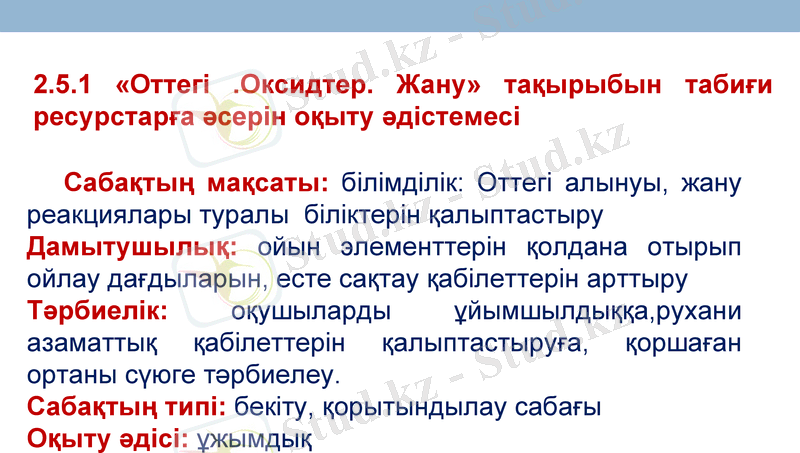 2.5.1 «Оттегі .Оксидтер. Жану» тақырыбын табиғи ресурстарға әсерін оқыту әдістемесі

Сабақтың мақсаты: білімділік: Оттегі алынуы, жану реакциялары туралы біліктерін қалыптастыру
Дамытушылық: ойын элементтерін қолдана отырып ойлау дағдыларын, есте сақтау қабілеттерін арттыру
Тәрбиелік: оқушыларды ұйымшылдыққа,рухани азаматтық қабілеттерін қалыптастыруға, қоршаған ортаны сүюге тәрбиелеу.
Сабақтың типі: бекіту, қорытындылау сабағы
Оқыту әдісі: ұжымдық

Stud.kz - Stud.kz